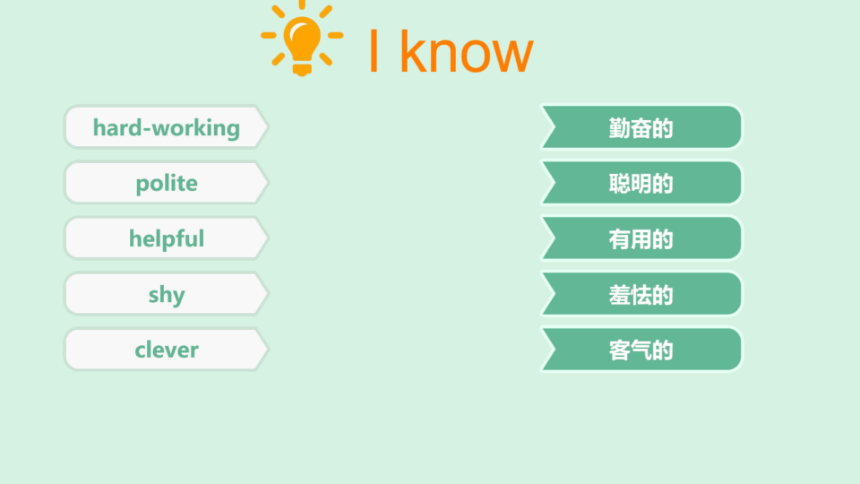 I know

hard-working
polite
helpful
shy
clever

勤奋的
聪明的
有用的
羞怯的
客气的